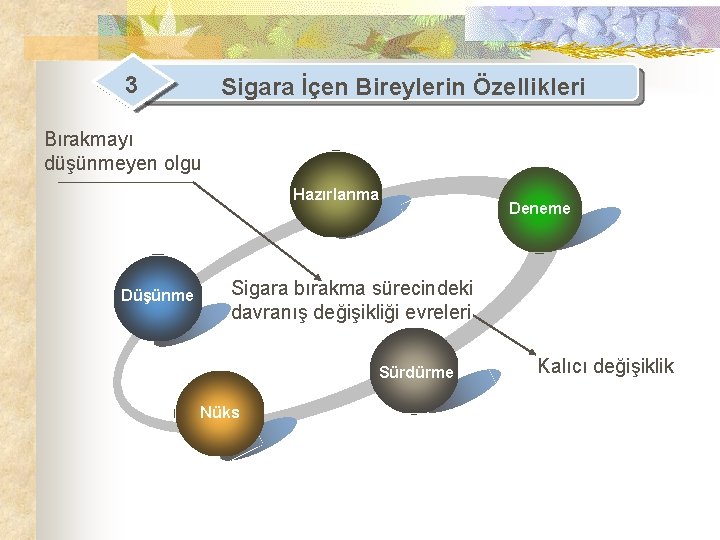 3

Sigara İçen Bireylerin Özellikleri

Bırakmayı düşünmeyen olgu

Hazırlanma

Deneme

Düşünme

Sigara bırakma sürecindeki davranış değişikliği evreleri

Sürdürme

Kalıcı değişiklik

Nüks